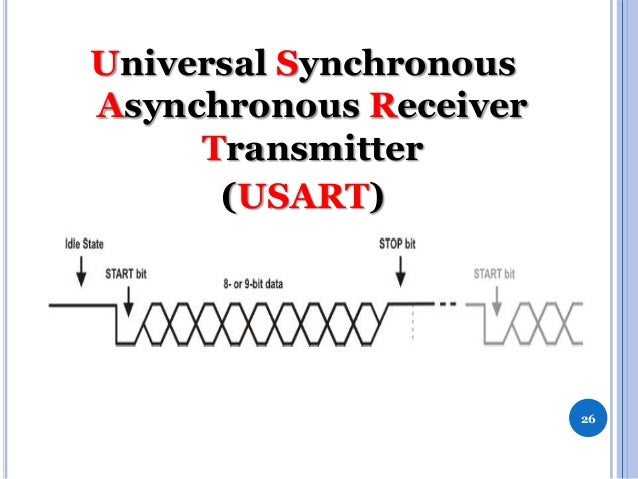 Universal Synchronous Asynchronous Receiver Transmitter (USART)

Idle State

START bit

8- or 9-bit data

STOP bit

START bit

26